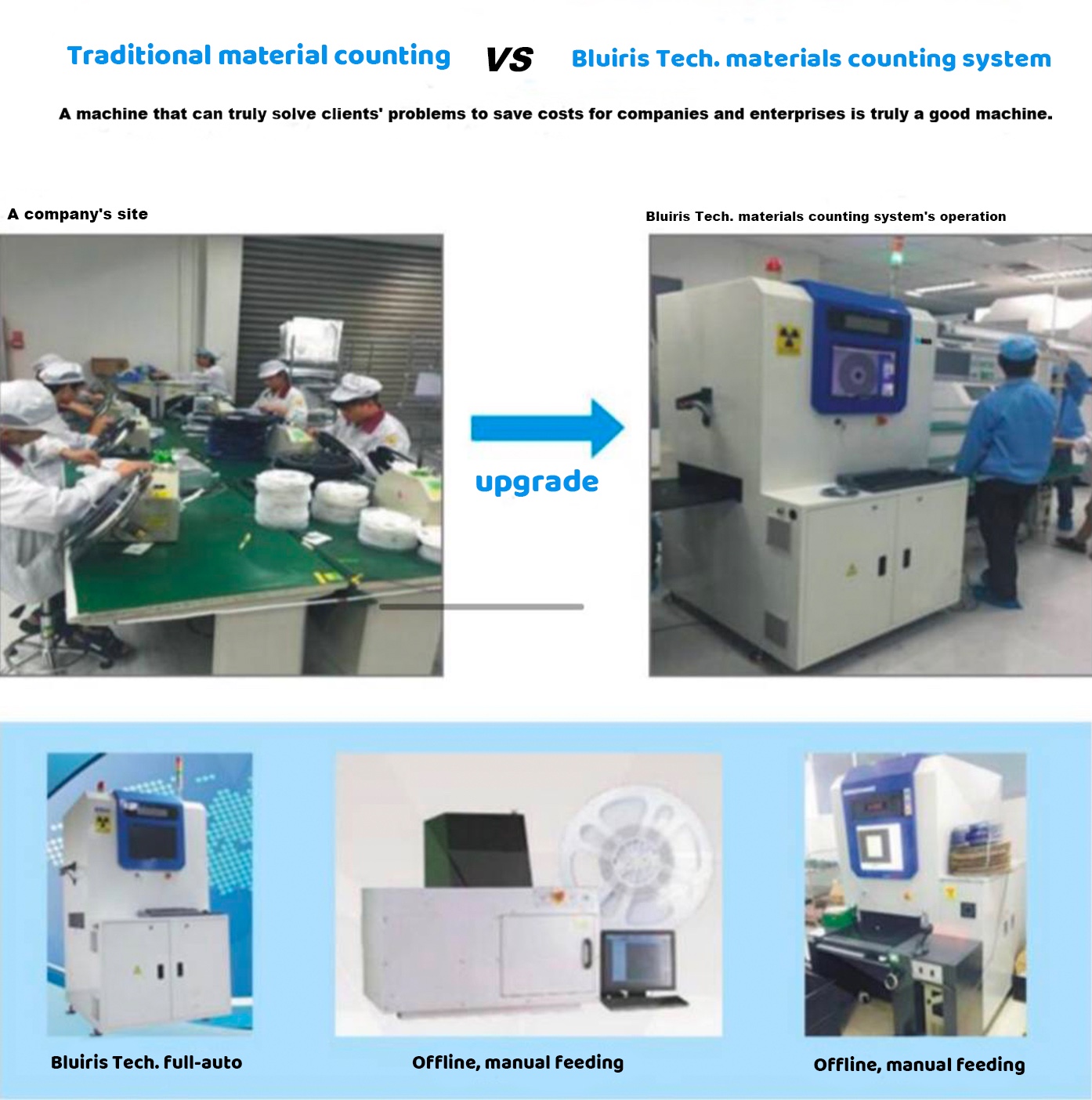 Traditional material counting VS Bluiris Tech. materials counting system

A machine that can truly solve clients' problems to save costs for companies and enterprises is truly a good machine.

A company's site

Bluiris Tech. materials counting system's operation

upgrade

Bluiris Tech. full-auto

Offline, manual feeding

Offline, manual feeding